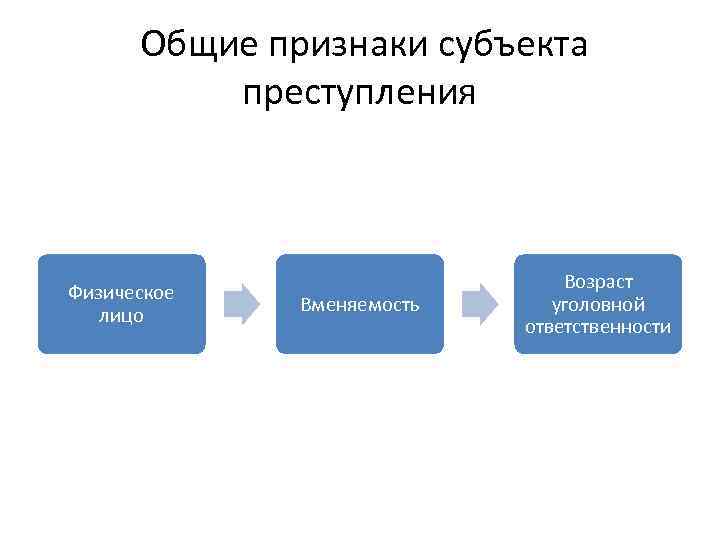 Общие признаки субъекта преступления

Физическое лицо

Вменяемость

Возраст уголовной ответственности